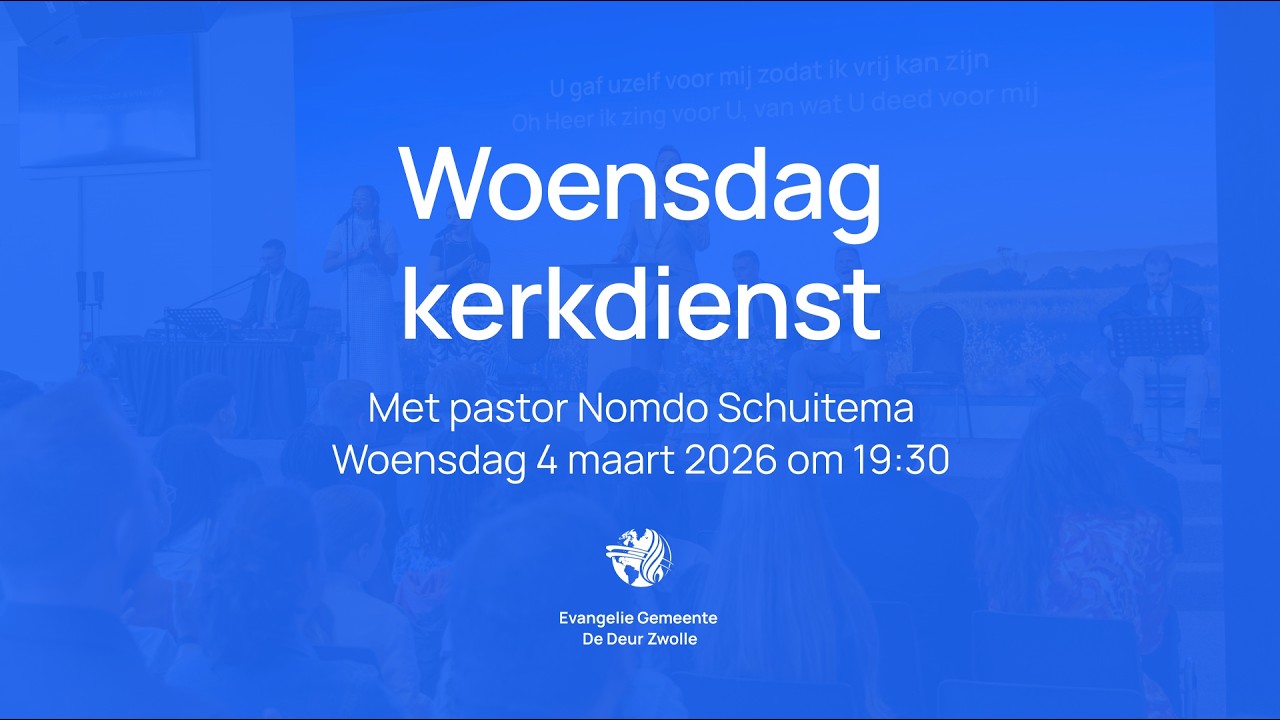 U gaf uzelf voor mij zodat ik vrij kan zijn
Oh Heer ik zing voor U, van wat U deed voor mij

Woensdag kerkdienst

Met pastor Nomdo Schuitema
Woensdag 4 maart 2026 om 19:30

Evangelie Gemeente
De Deur Zwolle